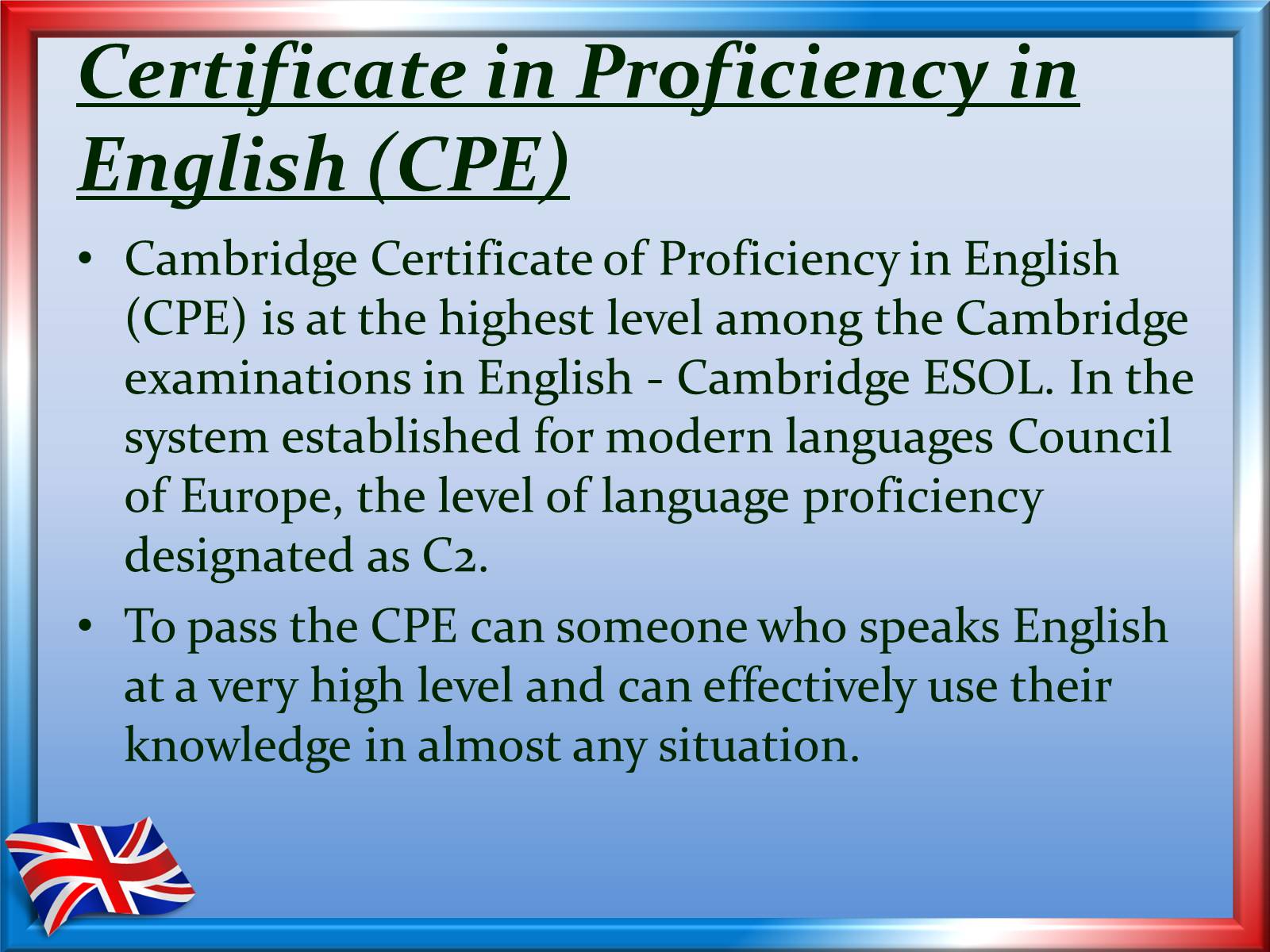 Certificate in Proficiency in English (CPE)

• Cambridge Certificate of Proficiency in English (CPE) is at the highest level among the Cambridge examinations in English - Cambridge ESOL. In the system established for modern languages Council of Europe, the level of language proficiency designated as C2.

• To pass the CPE can someone who speaks English at a very high level and can effectively use their knowledge in almost any situation.